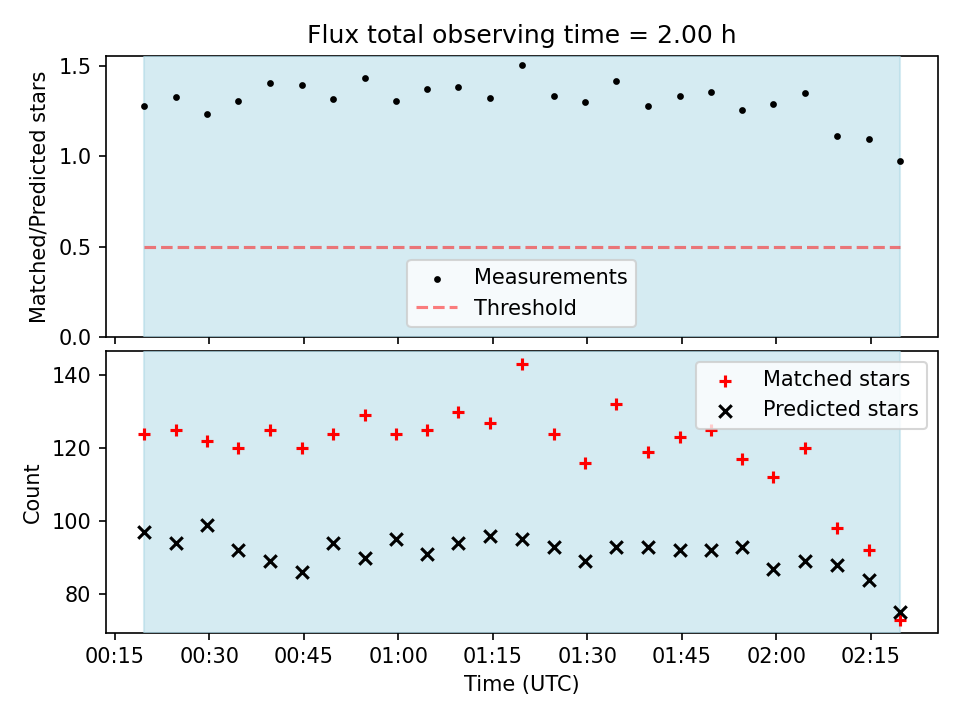 Flux total observing time = 2.00 h

Matched/Predicted stars

1.5
1.0
0.5
0.0

Measurements
Threshold

Count

140
120
100
80

Matched stars
Predicted stars

00:15
00:30
00:45
01:00
01:15
01:30
01:45
02:00
02:15

Time (UTC)